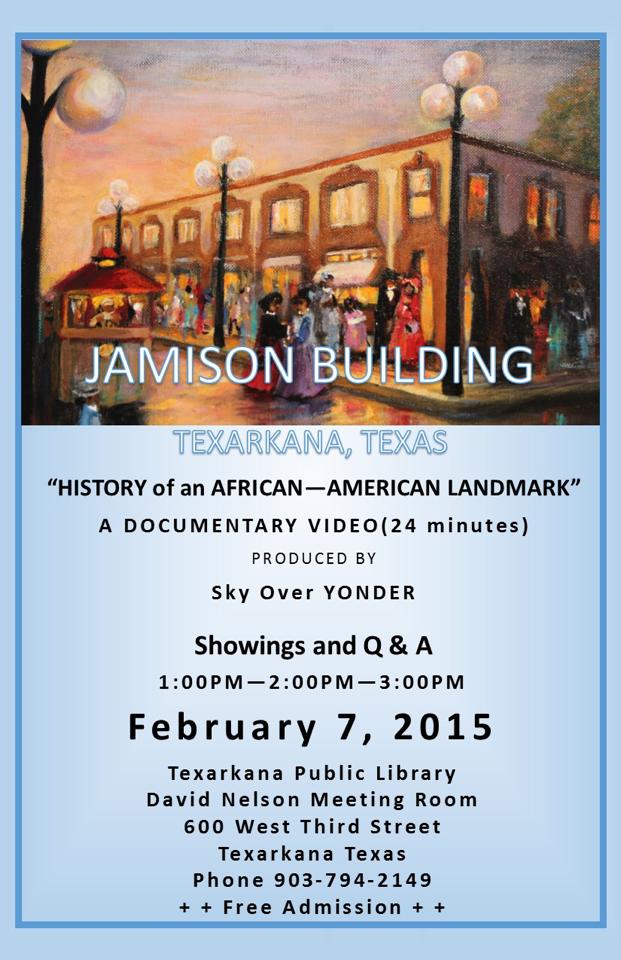 JAMISON BUILDING

TEXARKANA, TEXAS

"HISTORY of an AFRICAN—AMERICAN LANDMARK"

A DOCUMENTARY VIDEO(24 minutes)

PRODUCED BY

Sky Over YONDER

Showings and Q & A

1:00PM—2:00PM—3:00PM

February 7, 2015

Texarkana Public Library
David Nelson Meeting Room
600 West Third Street
Texarkana Texas
Phone 903-794-2149
+ + Free Admission + +